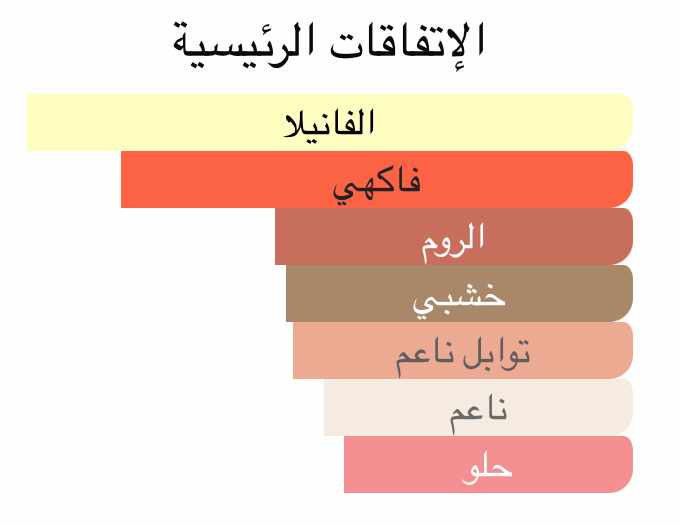 الإتفاقات الرئيسية

الفانيلا

فاكهي

الروم

خشبي

توابل ناعم

ناعم

حلو